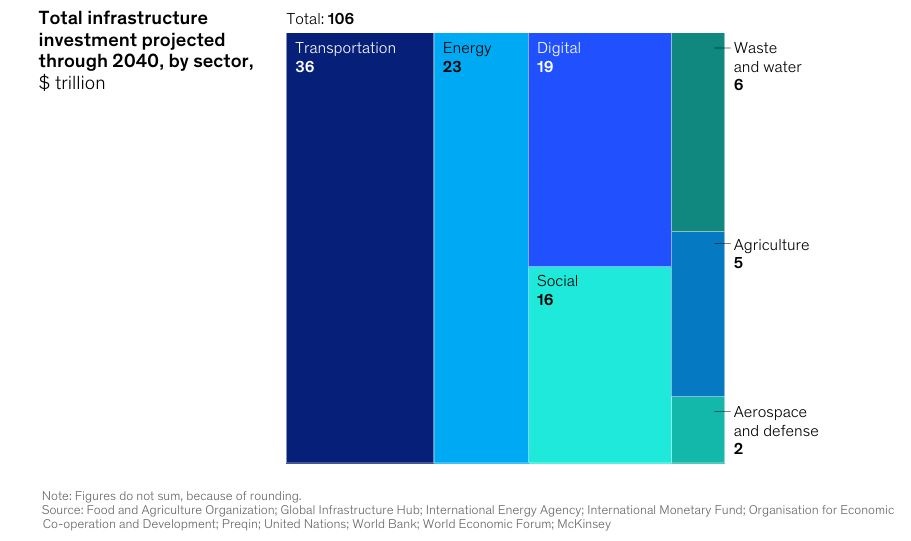 Total infrastructure investment projected through 2040, by sector, $ trillion

Total: 106

Transportation
36

Energy
23

Digital
19

Social
16

Waste and water
6

Agriculture
5

Aerospace and defense
2

Note: Figures do not sum, because of rounding.
Source: Food and Agriculture Organization; Global Infrastructure Hub; International Energy Agency; International Monetary Fund; Organisation for Economic Co-operation and Development; Preqin; United Nations; World Bank; World Economic Forum; McKinsey